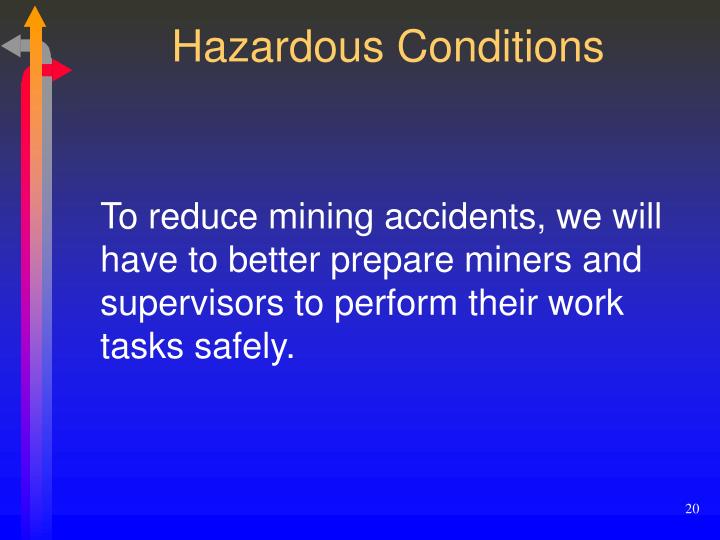 Hazardous Conditions

To reduce mining accidents, we will have to better prepare miners and supervisors to perform their work tasks safely.

20